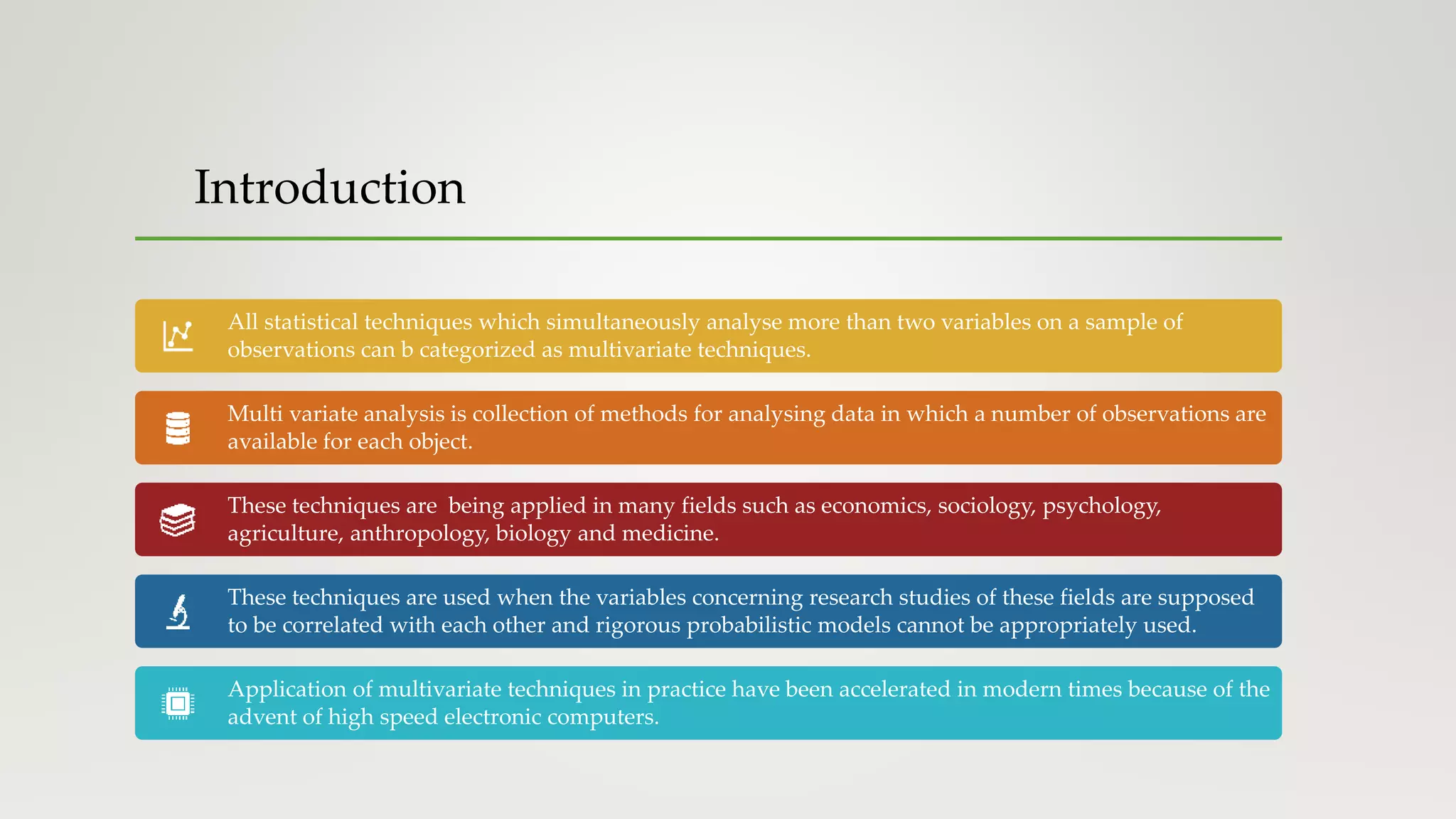 Introduction

All statistical techniques which simultaneously analyse more than two variables on a sample of observations can b categorized as multivariate techniques.

Multi variate analysis is collection of methods for analysing data in which a number of observations are available for each object.

These techniques are being applied in many fields such as economics, sociology, psychology, agriculture, anthropology, biology and medicine.

These techniques are used when the variables concerning research studies of these fields are supposed to be correlated with each other and rigorous probabilistic models cannot be appropriately used.

Application of multivariate techniques in practice have been accelerated in modern times because of the advent of high speed electronic computers.